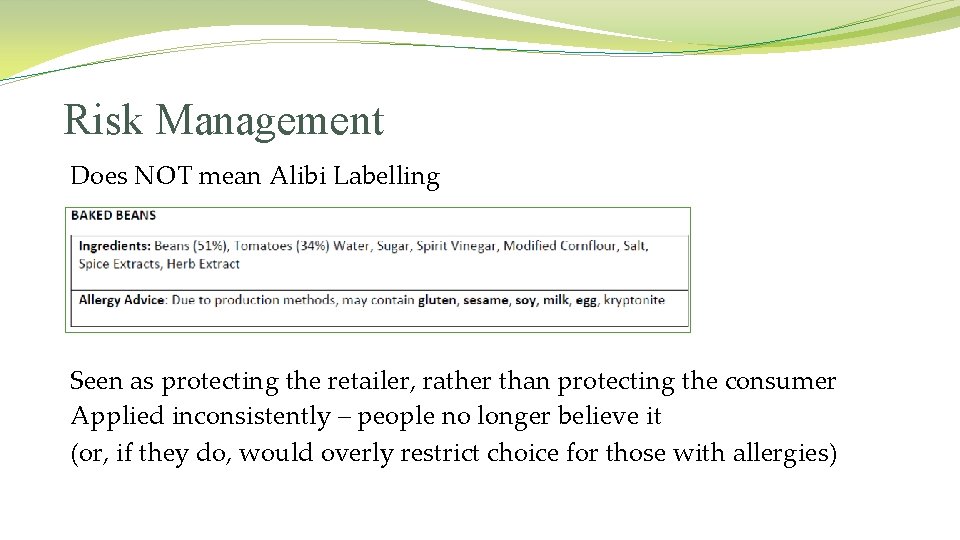 Risk Management

Does NOT mean Alibi Labelling

BAKED BEANS

Ingredients: Beans (51%), Tomatoes (34%) Water, Sugar, Spirit Vinegar, Modified Cornflour, Salt, Spice Extracts, Herb Extract

Allergy Advice: Due to production methods, may contain gluten, sesame, soy, milk, egg, kryptonite

Seen as protecting the retailer, rather than protecting the consumer
Applied inconsistently – people no longer believe it
(or, if they do, would overly restrict choice for those with allergies)